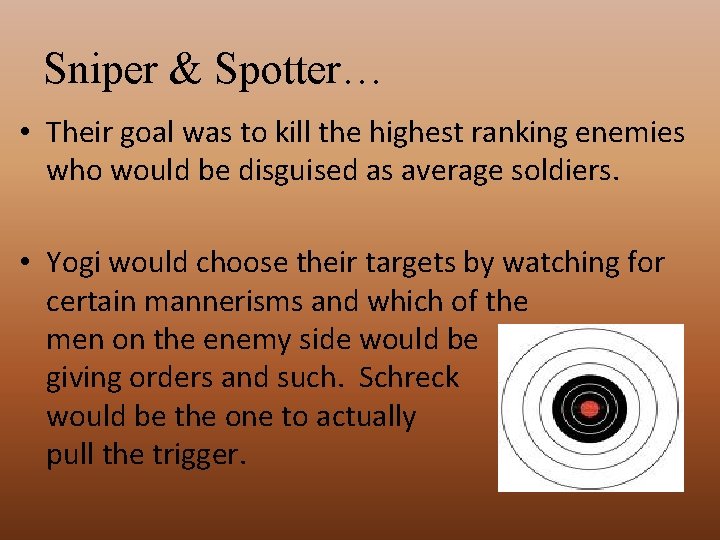 Sniper & Spotter…

• Their goal was to kill the highest ranking enemies who would be disguised as average soldiers.

• Yogi would choose their targets by watching for certain mannerisms and which of the men on the enemy side would be giving orders and such. Schreck would be the one to actually pull the trigger.